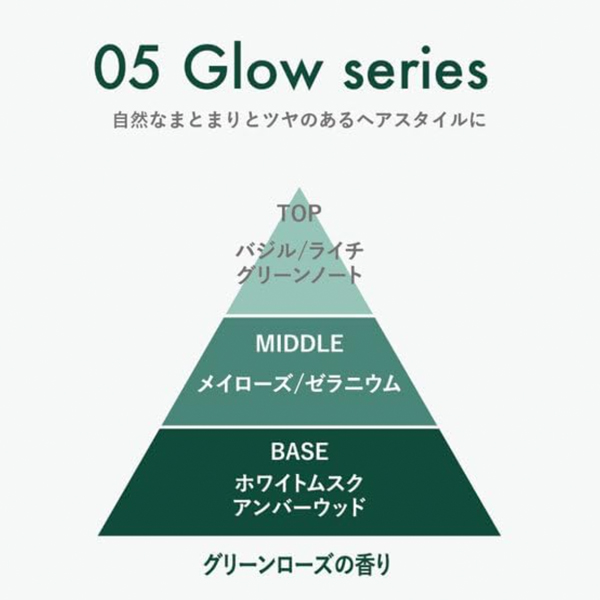 05 Glow series

自然なまとまりとツヤのあるヘアスタイルに

TOP

バジル/ライチ
グリーンノート

MIDDLE

メイローズ/ゼラニウム

BASE

ホワイトムスク
アンバーウッド

グリーンローズの香り